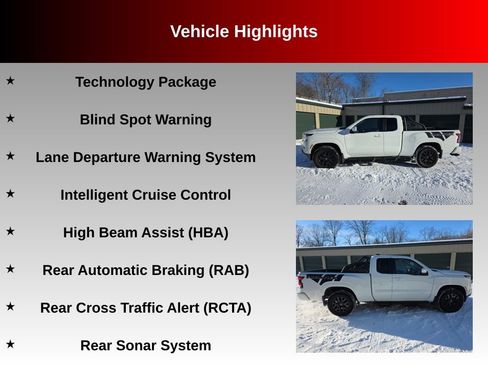 Vehicle Highlights

★ Technology Package

★ Blind Spot Warning

★ Lane Departure Warning System

★ Intelligent Cruise Control

★ High Beam Assist (HBA)

★ Rear Automatic Braking (RAB)

★ Rear Cross Traffic Alert (RCTA)

★ Rear Sonar System